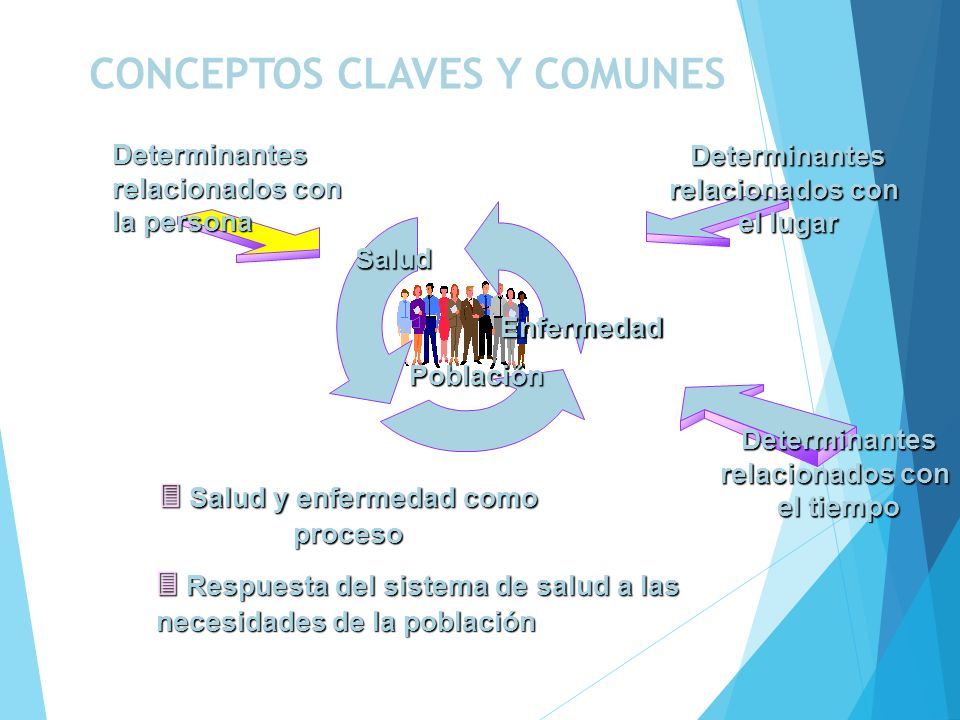 CONCEPTOS CLAVES Y COMUNES

Determinantes relacionados con la persona

Determinantes relacionados con el lugar

Salud

Enfermedad

Población

Determinantes relacionados con el tiempo

Salud y enfermedad como proceso

Respuesta del sistema de salud a las necesidades de la población